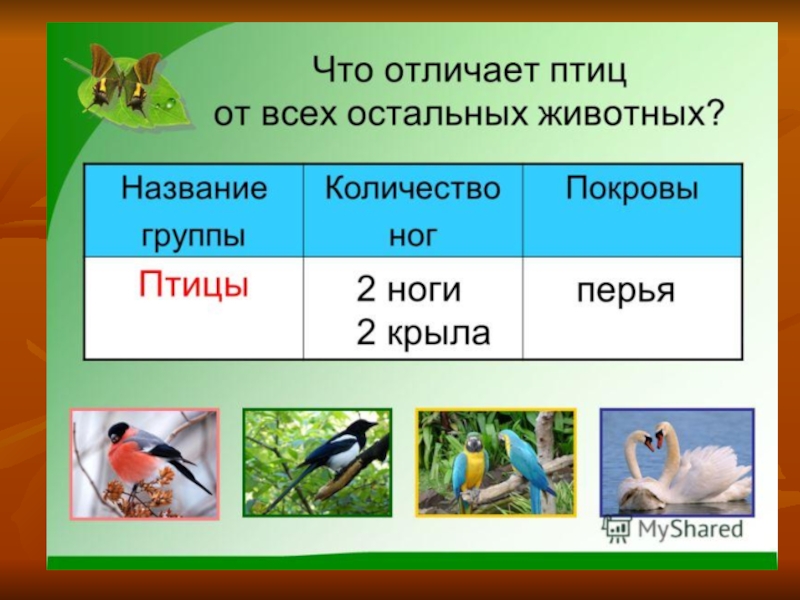 Что отличает птиц от всех остальных животных?

| Название группы | Количество ног | Покровы |
|---|---|---|
| Птицы | 2 ноги 2 крыла | перья |

MyShared